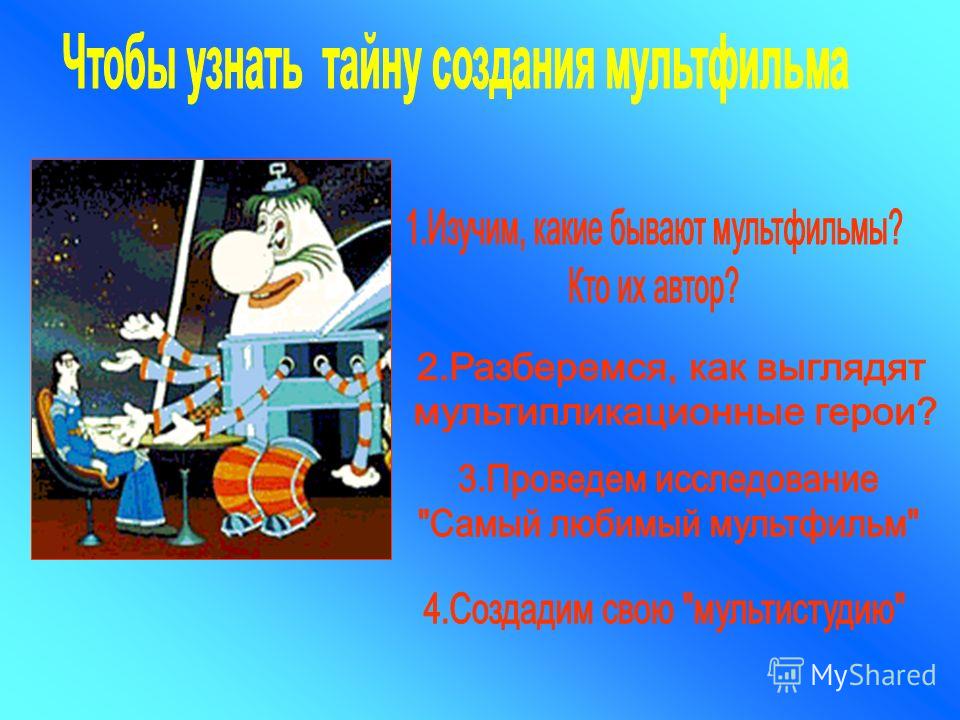 Чтобы узнать тайну создания мультфильма

1.Изучим, какие бывают мультфильмы? Кто их автор?

2.Разберемся, как выглядят мультипликационные герои?

3.Проведем исследование "Самый любимый мультфильм"

4.Создадим свою "мультистудию"

MyShared